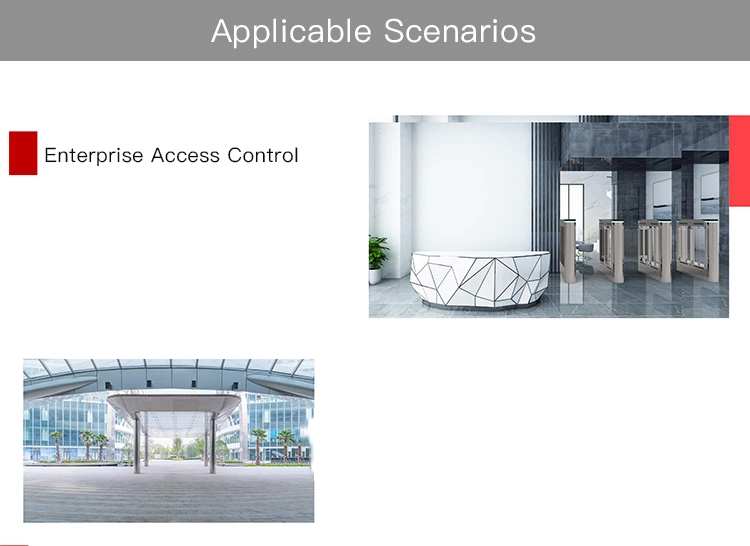 Applicable Scenarios

Enterprise Access Control